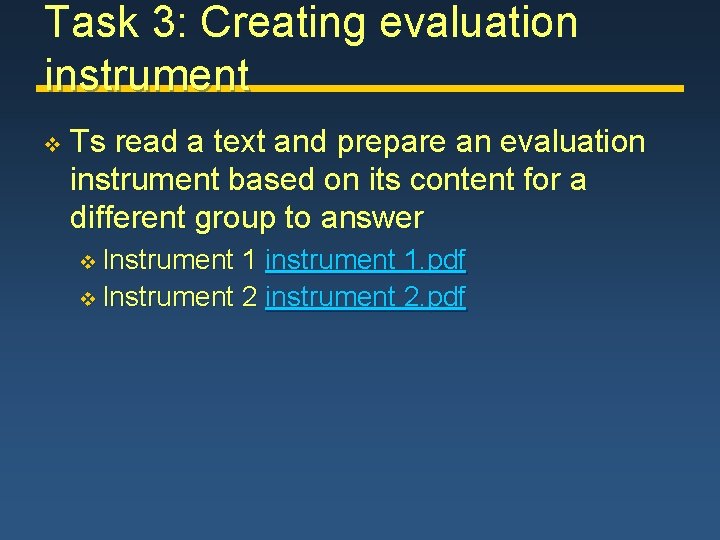 Task 3: Creating evaluation instrument

Ts read a text and prepare an evaluation instrument based on its content for a different group to answer

Instrument 1 instrument 1.pdf
Instrument 2 instrument 2.pdf